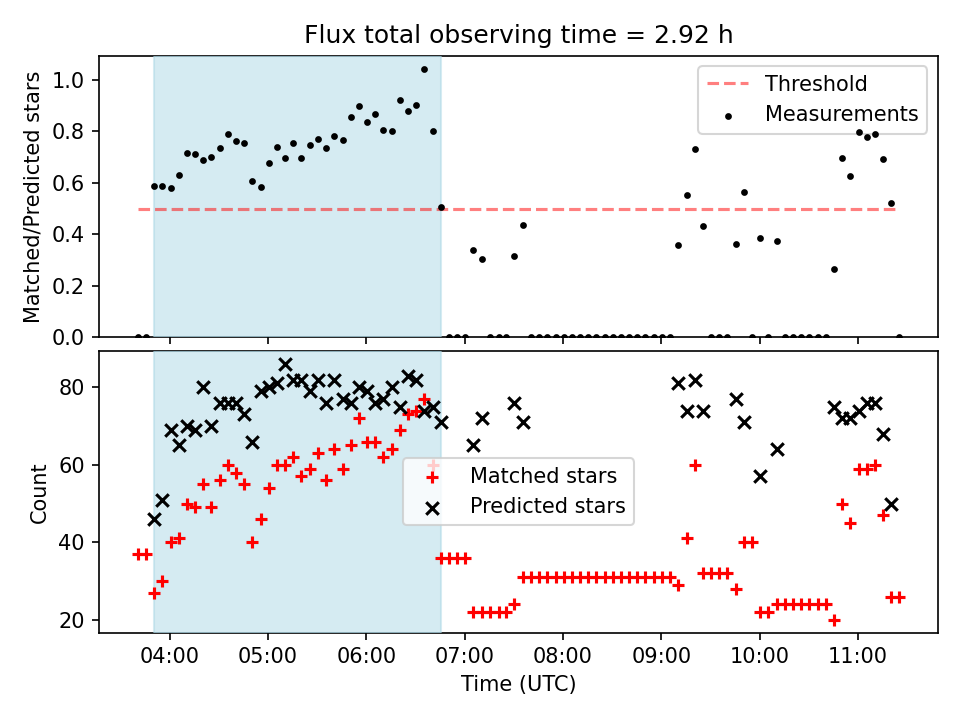 Flux total observing time = 2.92 h

Matched/Predicted stars

1.0
0.8
0.6
0.4
0.2
0.0

Threshold
Measurements

Count

80
60
40
20

Matched stars
Predicted stars

04:00 05:00 06:00 07:00 08:00 09:00 10:00 11:00

Time (UTC)